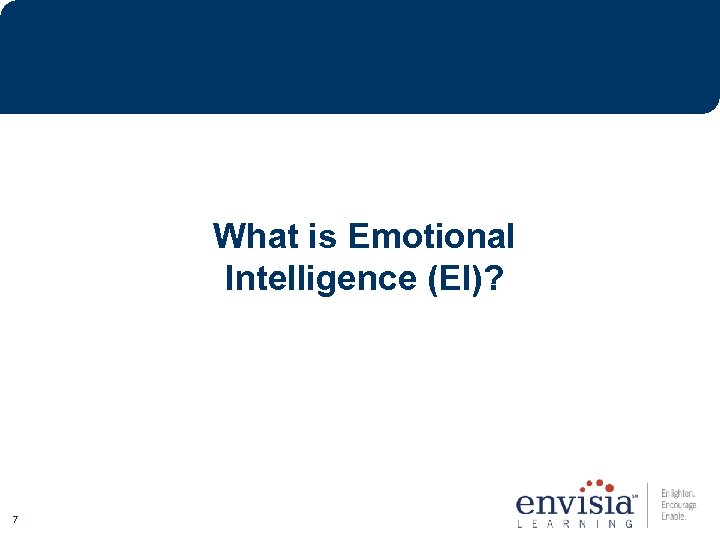 What is Emotional Intelligence (EI)?

7

envisia℠
LEARNING

Enlighten.
Encourage.
Enable.